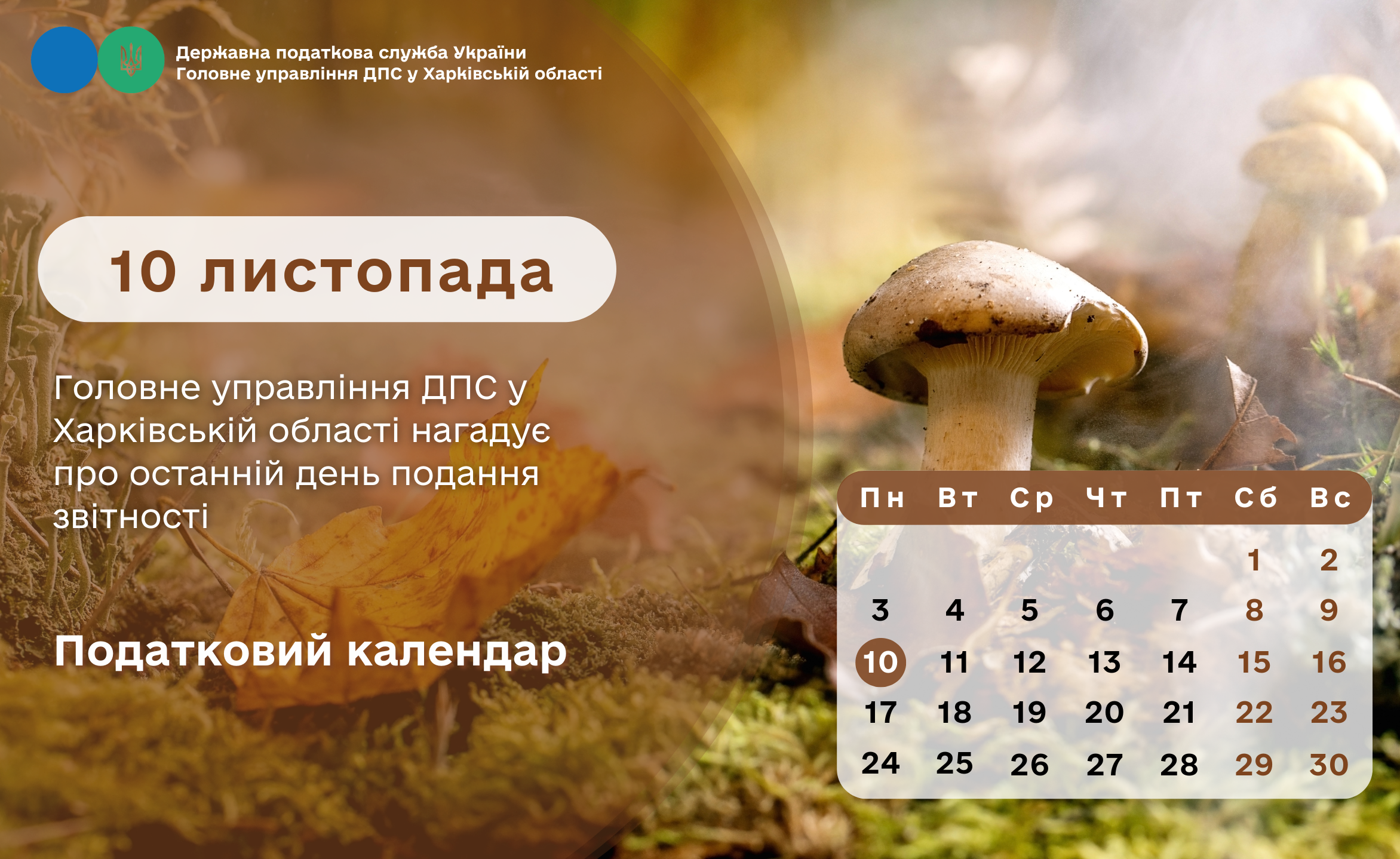 Державна податкова служба України
Головне управління ДПС у Харківській області

10 листопада

Головне управління ДПС у Харківській області нагадує про останній день подання звітності

Податковий календар

| Пн | Вт | Ср | Чт | Пт | Сб | Вс |
|---|---|---|---|---|---|---|
| | | | | | 1 | 2 |
| 3 | 4 | 5 | 6 | 7 | 8 | 9 |
| 10 | 11 | 12 | 13 | 14 | 15 | 16 |
| 17 | 18 | 19 | 20 | 21 | 22 | 23 |
| 24 | 25 | 26 | 27 | 28 | 29 | 30 |